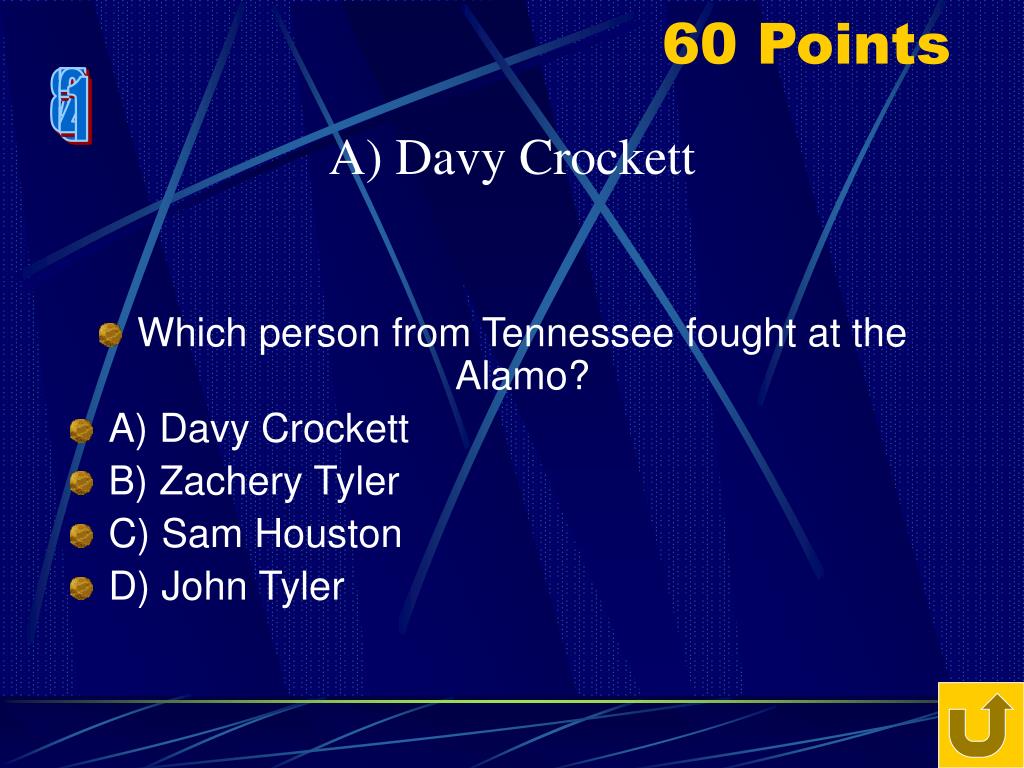 60 Points

A) Davy Crockett

Which person from Tennessee fought at the Alamo?

A) Davy Crockett

B) Zachery Tyler

C) Sam Houston

D) John Tyler